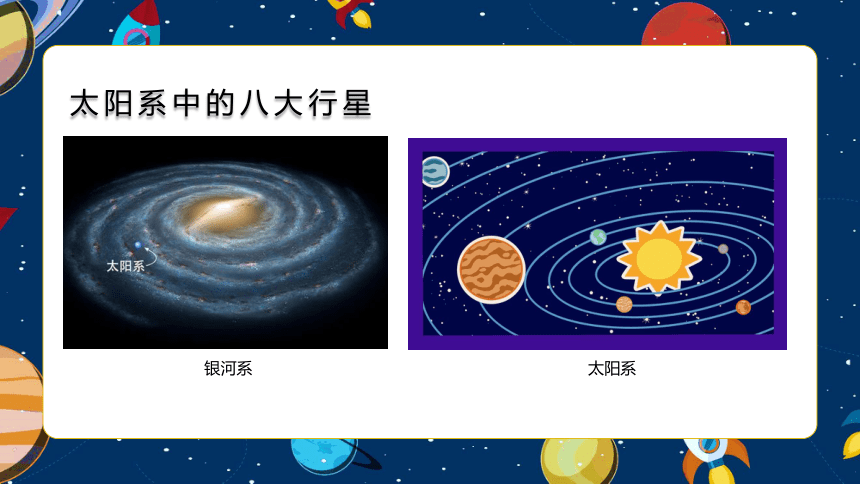 太阳系中的八大行星

太阳系

银河系

太阳系